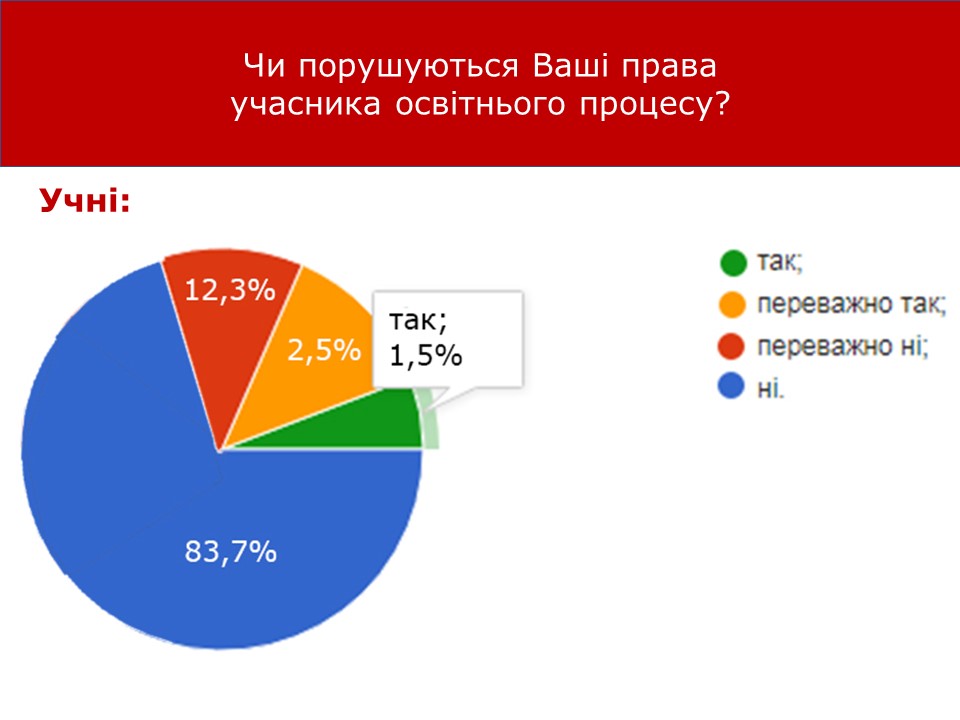 Чи порушуються Ваші права учасника освітнього процесу?

Учні:

12,3%

2,5%

так;
1,5%

83,7%

так;
переважно так;
переважно ні;
ні.